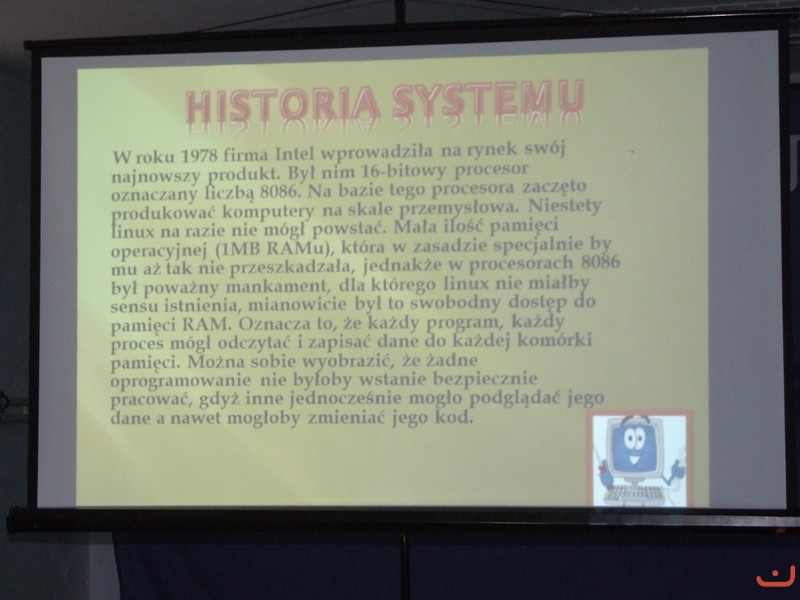 HISTORIA SYSTEMU

W roku 1978 firma Intel wprowadziła na rynek swój najnowszy produkt. Był nim 16-bitowy procesor oznaczany liczbą 8086. Na bazie tego procesora zaczęto produkować komputery na skale przemysłowa. Niestety linux na razie nie mógł powstać. Mała ilość pamięci operacyjnej (1MB RAMu), która w zasadzie specjalnie by mu aż tak nie przeszkadzała, jednakże w procesorach 8086 był poważny mankament, dla którego linux nie miałby sensu istnienia, mianowicie był to swobodny dostęp do pamięci RAM. Oznacza to, że każdy program, każdy proces mógł odczytać i zapisać dane do każdej komórki pamięci. Można sobie wyobrazić, że żadne oprogramowanie nie byłoby wstanie bezpiecznie pracować, gdyż inne jednocześnie mogło podglądać jego dane a nawet mogłoby zmieniać jego kod.